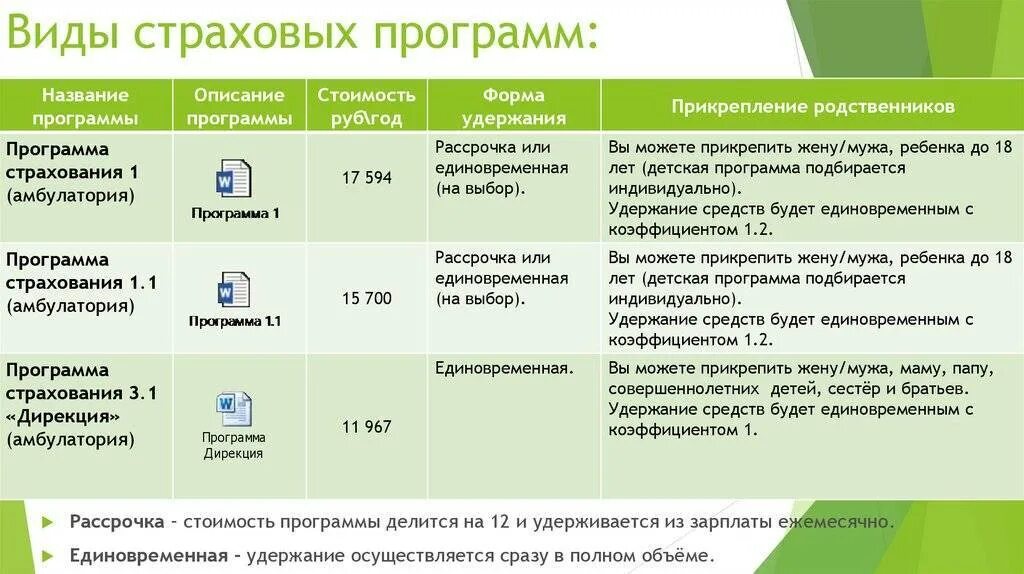 Виды страховых программ:

| Название программы | Описание программы | Стоимость руб\год | Форма удержания | Прикрепление родственников |
|---|---|---|---|---|
| Программа страхования 1 (амбулатория) | Программа 1 | 17 594 | Рассрочка или единовременная (на выбор). | Вы можете прикрепить жену/мужа, ребенка до 18 лет (детская программа подбирается индивидуально). Удержание средств будет единовременным с коэффициентом 1.2. |
| Программа страхования 1.1 (амбулатория) | Программа 1.1 | 15 700 | Рассрочка или единовременная (на выбор). | Вы можете прикрепить жену/мужа, ребенка до 18 лет (детская программа подбирается индивидуально). Удержание средств будет единовременным с коэффициентом 1.2. |
| Программа страхования 3.1 «Дирекция» (амбулатория) | Программа Дирекция | 11 967 | Единовременная. | Вы можете прикрепить жену/мужа, маму, папу, совершеннолетних детей, сестёр и братьев. Удержание средств будет единовременным с коэффициентом 1. |

Рассрочка – стоимость программы делится на 12 и удерживается из зарплаты ежемесячно.

Единовременная – удержание осуществляется сразу в полном объёме.